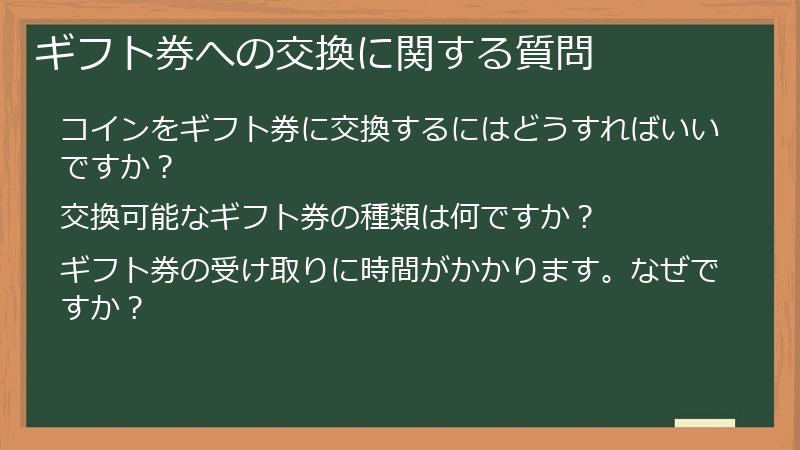 ギフト券への交換に関する質問

コインをギフト券に交換するにはどうすればいいですか？

交換可能なギフト券の種類は何ですか？

ギフト券の受け取りに時間がかかります。なぜですか？